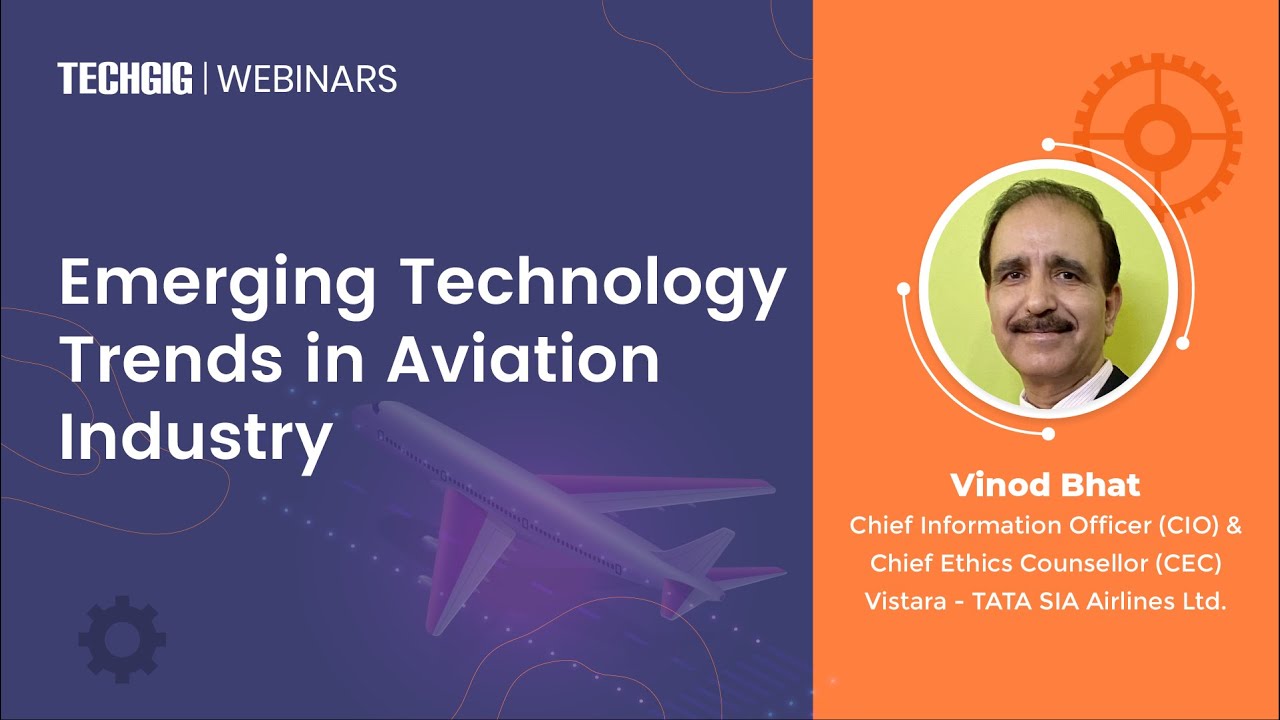 TECHGIG | WEBINARS

Emerging Technology Trends in Aviation Industry

Vinod Bhat
Chief Information Officer (CIO) &
Chief Ethics Counsellor (CEC)
Vistara - TATA SIA Airlines Ltd.